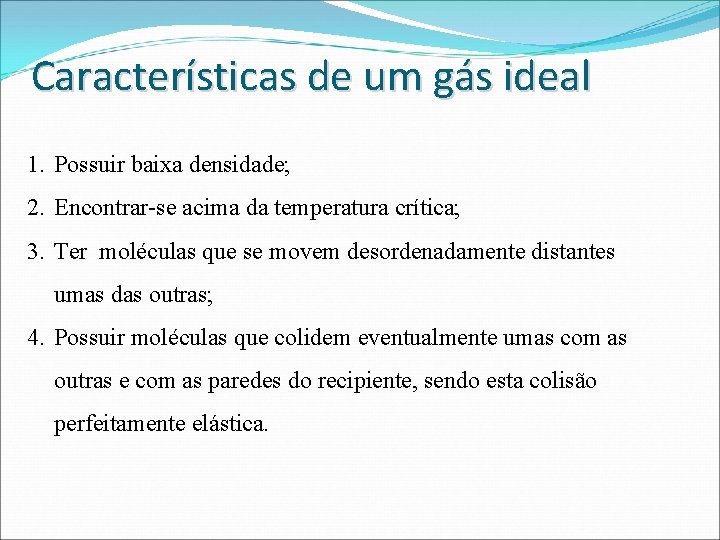 Características de um gás ideal

1. Possuir baixa densidade;
2. Encontrar-se acima da temperatura crítica;
3. Ter moléculas que se movem desordenadamente distantes umas das outras;
4. Possuir moléculas que colidem eventualmente umas com as outras e com as paredes do recipiente, sendo esta colisão perfeitamente elástica.